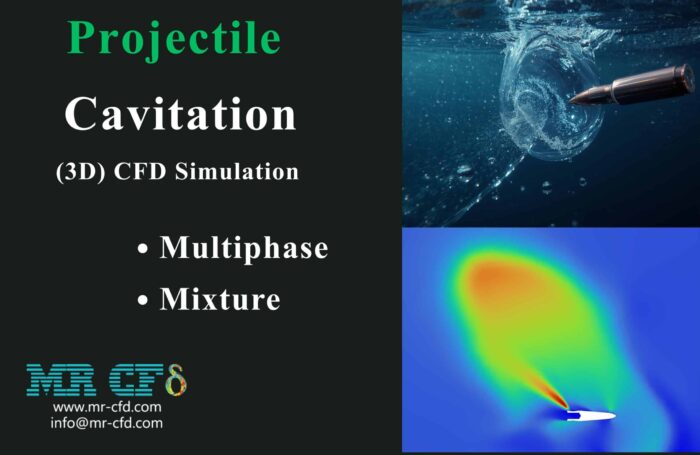 Projectile
Cavitation
(3D) CFD Simulation

• Multiphase
• Mixture

MR CFD
www.mr-cfd.com
info@mr-cfd.com